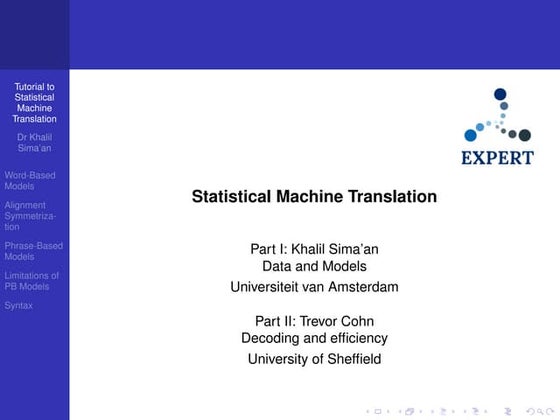 Tutorial to Statistical Machine Translation

Dr Khalil Sima'an

Word-Based Models

Alignment Symmetrization

Phrase-Based Models

Limitations of PB Models

Syntax

EXPERT

Statistical Machine Translation

Part I: Khalil Sima'an
Data and Models
Universiteit van Amsterdam

Part II: Trevor Cohn
Decoding and efficiency
University of Sheffield